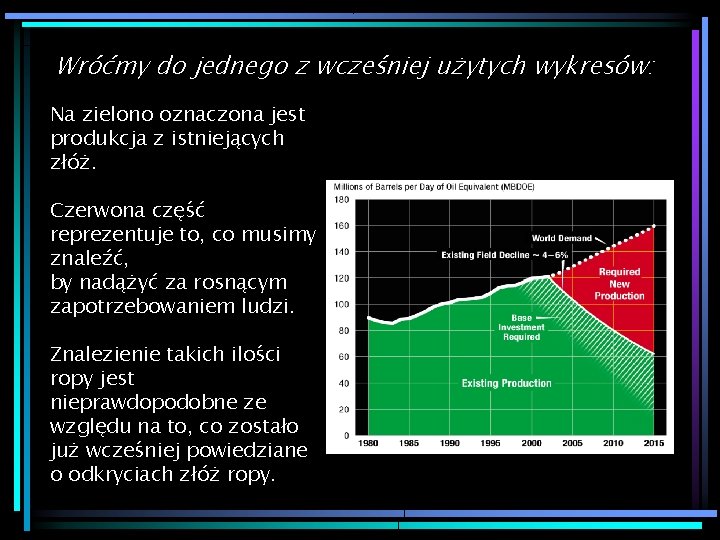 Wróćmy do jednego z wcześniej użytych wykresów:

Na zielono oznaczona jest produkcja z istniejących złóż.

Czerwona część reprezentuje to, co musimy znaleźć,
by nadążyć za rosnącym zapotrzebowaniem ludzi.

Znalezienie takich ilości ropy jest nieprawdopodobne ze względu na to, co zostało już wcześniej powiedziane o odkryciach złóż ropy.

Millions of Barrels per Day of Oil Equivalent (MBDOE)

180
160
140
120
100
80
60
40
20
0

World Demand
Existing Field Decline ~ 4–6%
Required New Production
Base Investment Required
Existing Production

1980 1985 1990 1995 2000 2005 2010 2015